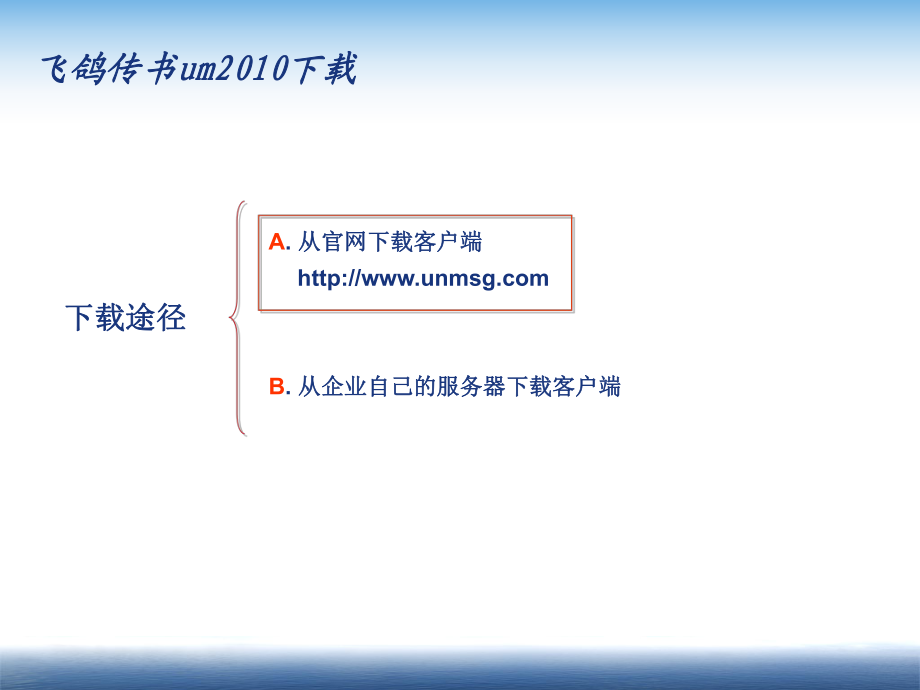 飞鸽传书um2010下载

下载途径

A. 从官网下载客户端
http://www.unmsg.com

B. 从企业自己的服务器下载客户端